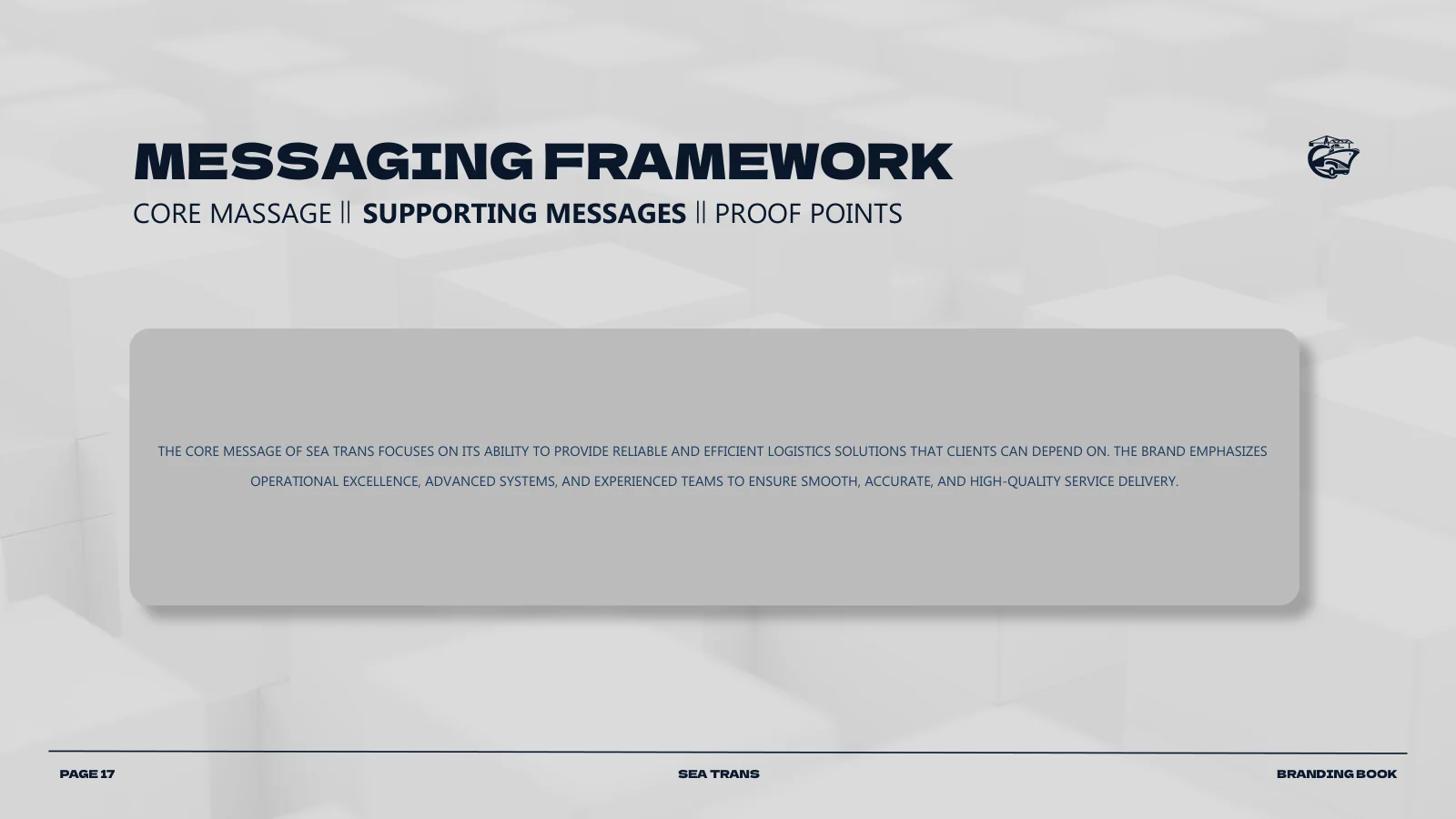 MESSAGING FRAMEWORK

CORE MASSAGE || SUPPORTING MESSAGES || PROOF POINTS

THE CORE MESSAGE OF SEA TRANS FOCUSES ON ITS ABILITY TO PROVIDE RELIABLE AND EFFICIENT LOGISTICS SOLUTIONS THAT CLIENTS CAN DEPEND ON. THE BRAND EMPHASIZES OPERATIONAL EXCELLENCE, ADVANCED SYSTEMS, AND EXPERIENCED TEAMS TO ENSURE SMOOTH, ACCURATE, AND HIGH-QUALITY SERVICE DELIVERY.

PAGE 17

SEA TRANS

BRANDING BOOK